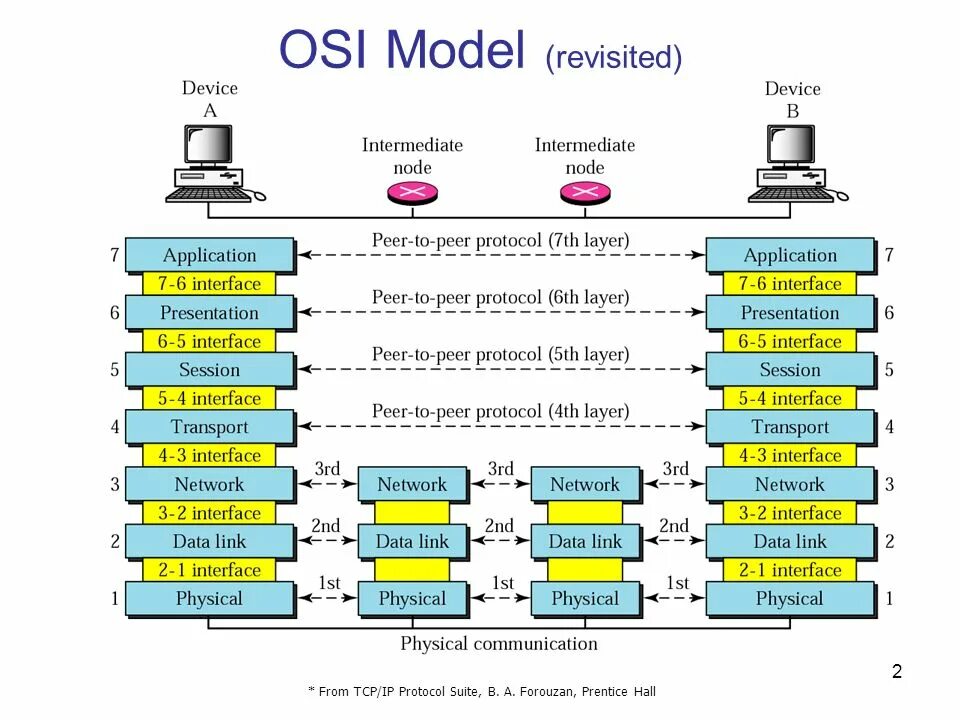 OSI Model (revisited)

Device A

Intermediate node

Intermediate node

Device B

7 Application

7-6 interface

6 Presentation

6-5 interface

5 Session

5-4 interface

4 Transport

4-3 interface

3 Network

3-2 interface

2 Data link

2-1 interface

1 Physical

Peer-to-peer protocol (7th layer)

Peer-to-peer protocol (6th layer)

Peer-to-peer protocol (5th layer)

Peer-to-peer protocol (4th layer)

3rd

Network

3rd

Network

3rd

2nd

Data link

2nd

Data link

2nd

1st

Physical

1st

Physical

1st

Application 7

7-6 interface

Presentation 6

6-5 interface

Session 5

5-4 interface

Transport 4

4-3 interface

Network 3

3-2 interface

Data link 2

2-1 interface

Physical 1

Physical communication

2

* From TCP/IP Protocol Suite, B. A. Forouzan, Prentice Hall